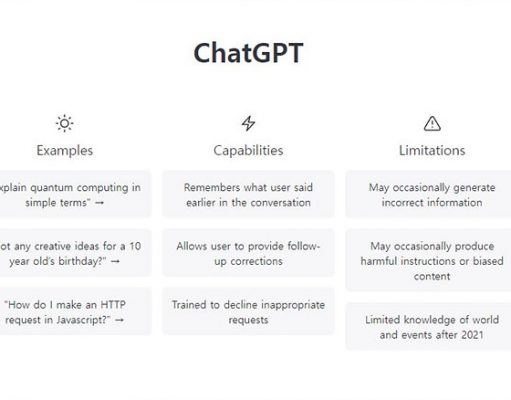 ChatGPT

Examples

xplain quantum computing in simple terms" →

ot any creative ideas for a 10 year old's birthday?" →

"How do I make an HTTP request in Javascript?" →

Capabilities

Remembers what user said earlier in the conversation

Allows user to provide follow-up corrections

Trained to decline inappropriate requests

Limitations

May occasionally generate incorrect information

May occasionally produce harmful instructions or biased content

Limited knowledge of world and events after 2021